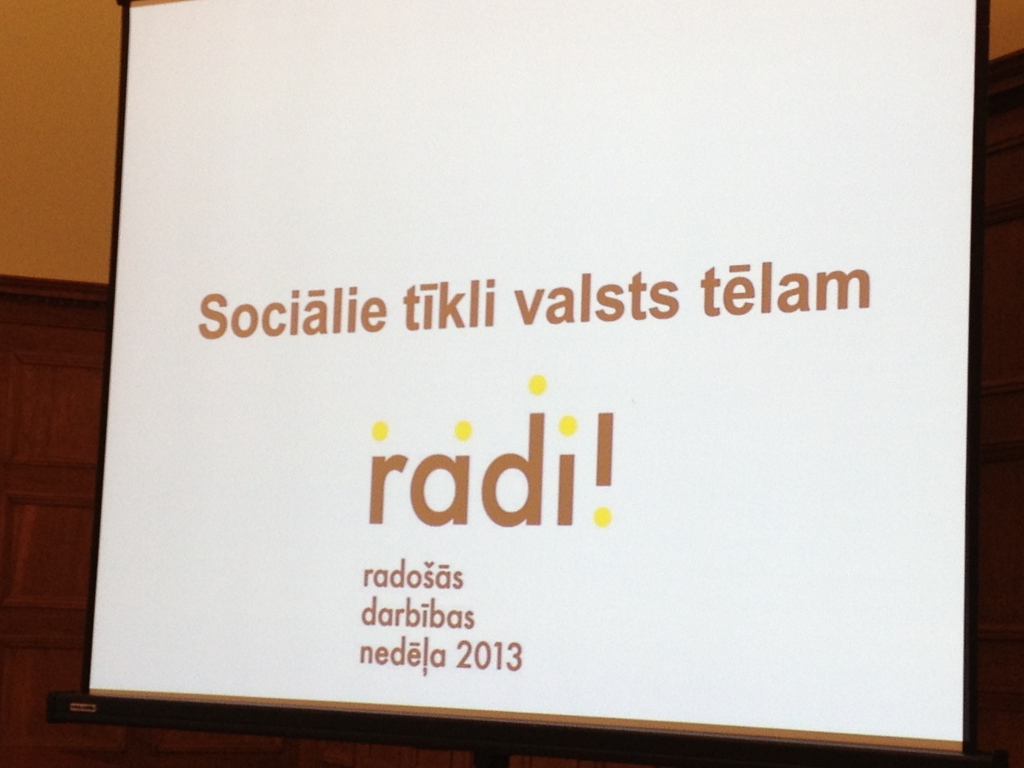 Sociālie tīkli valsts tēlam

radi!

radošās darbības nedēļa 2013